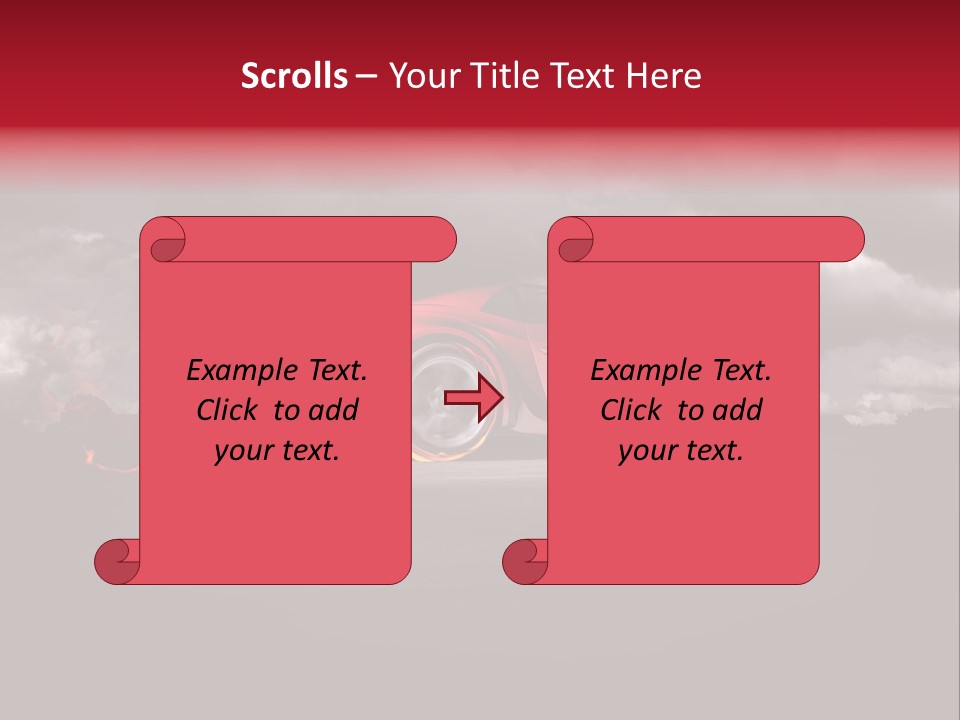 Scrolls – Your Title Text Here

Example Text. Click to add your text.

Example Text. Click to add your text.